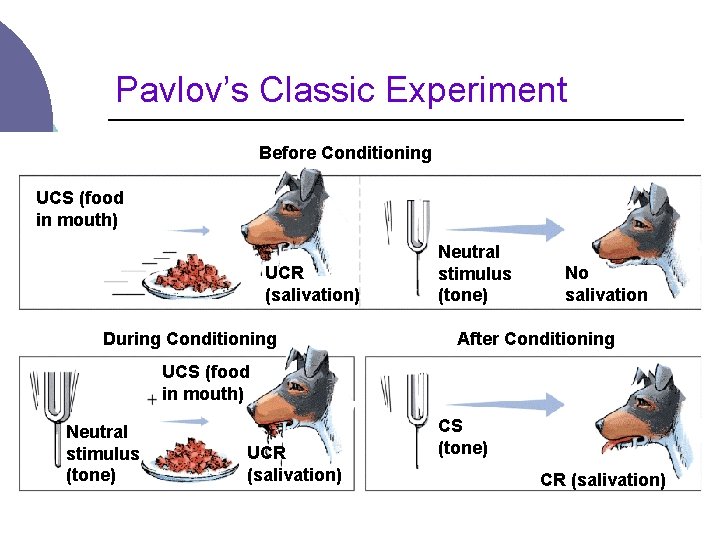 Pavlov's Classic Experiment

Before Conditioning

UCS (food in mouth)

UCR (salivation)

Neutral stimulus (tone)

No salivation

During Conditioning

Neutral stimulus (tone)

+

UCS (food in mouth)

UCR (salivation)

After Conditioning

CS (tone)

CR (salivation)